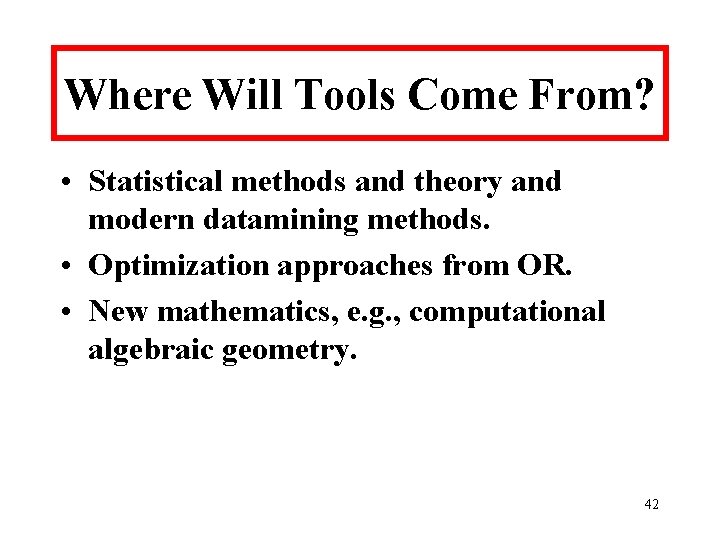 Where Will Tools Come From?

• Statistical methods and theory and modern datamining methods.
• Optimization approaches from OR.
• New mathematics, e.g., computational algebraic geometry.

42